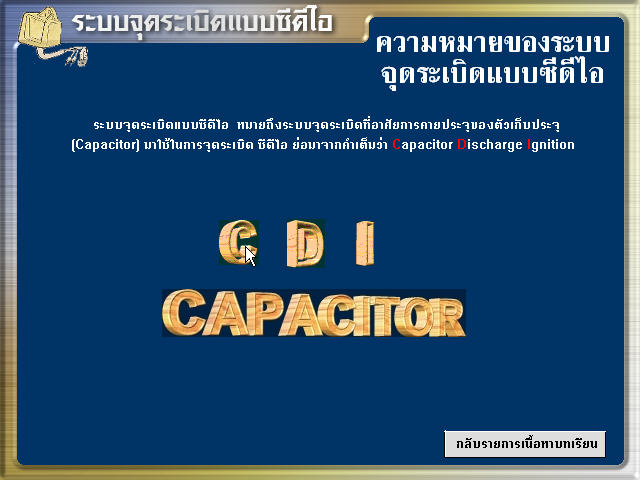 ระบบจุดระเบิดแบบซีดีไอ

ความหมายของระบบจุดระเบิดแบบซีดีไอ

ระบบจุดระเบิดแบบซีดีไอ หมายถึงระบบจุดระเบิดที่อาศัยการคายประจุของตัวเก็บประจุ (Capacitor) มาใช้ในการจุดระเบิด ซีดีไอ ย่อมาจากคำเต็มว่า Capacitor Discharge Ignition

C D I

CAPACITOR

กลับรายการเนื้อหาบทเรียน